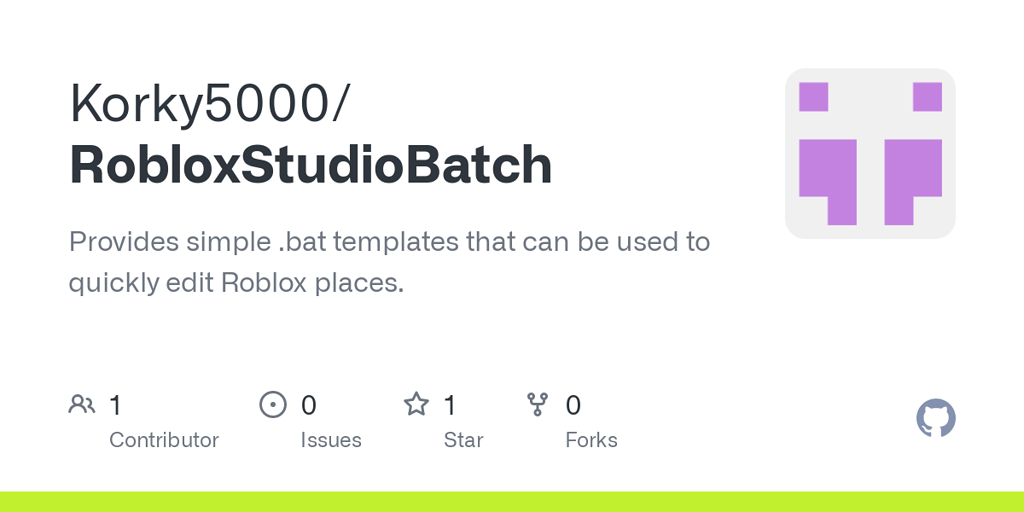 Korky5000/
RobloxStudioBatch

Provides simple .bat templates that can be used to quickly edit Roblox places.

1
Contributor

0
Issues

1
Star

0
Forks